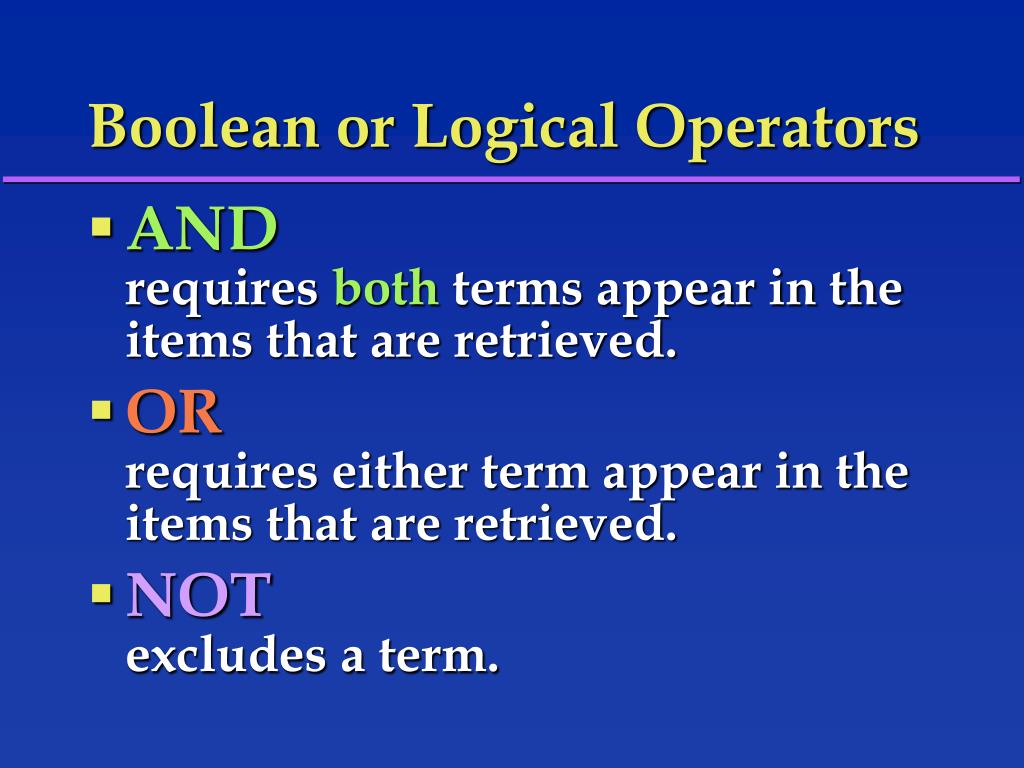 Boolean or Logical Operators

▪ AND
requires both terms appear in the items that are retrieved.

▪ OR
requires either term appear in the items that are retrieved.

▪ NOT
excludes a term.